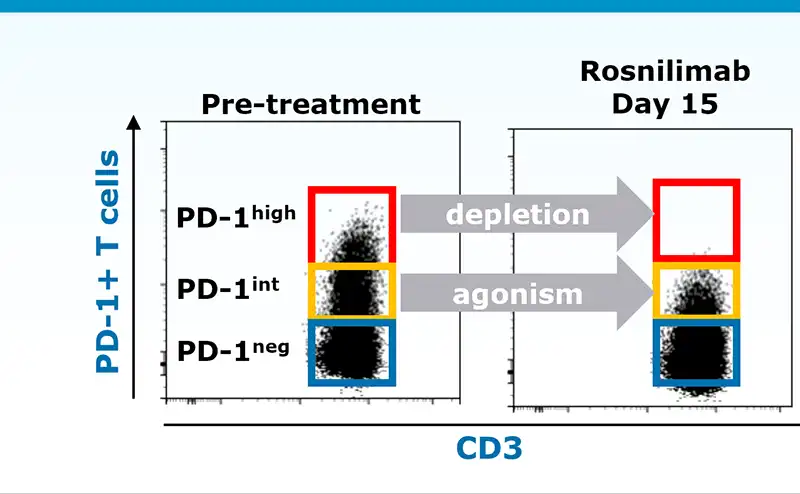 Pre-treatment

Rosnilimab Day 15

PD-1+ T cells

PD-1$^{high}$

PD-1$^{int}$

PD-1$^{neg}$

depletion

agonism

CD3